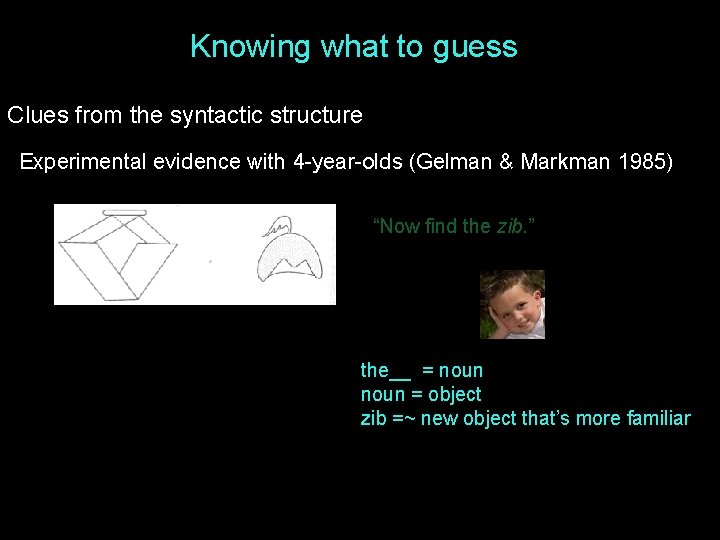 Knowing what to guess

Clues from the syntactic structure

Experimental evidence with 4-year-olds (Gelman & Markman 1985)

"Now find the zib."

the____ = noun
noun = object
zib =~ new object that's more familiar